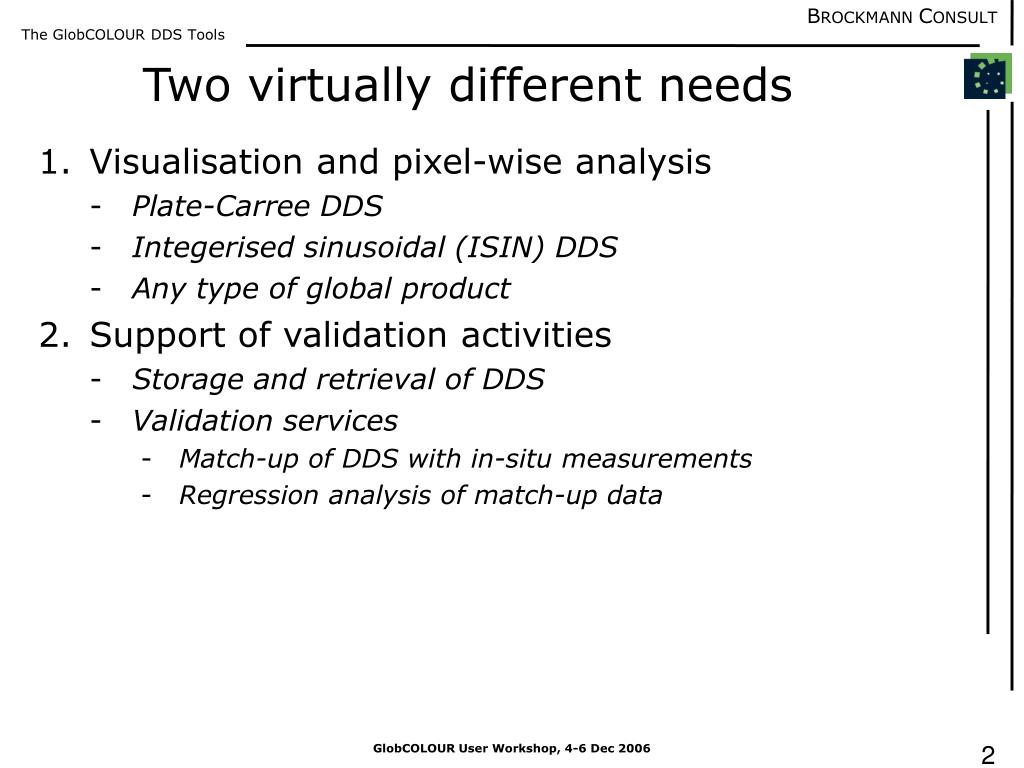 The GlobCOLOUR DDS Tools

BROCKMANN CONSULT

Two virtually different needs

1. Visualisation and pixel-wise analysis
- Plate-Carree DDS
- Integerised sinusoidal (ISIN) DDS
- Any type of global product

2. Support of validation activities
- Storage and retrieval of DDS
- Validation services
- Match-up of DDS with in-situ measurements
- Regression analysis of match-up data

GlobCOLOUR User Workshop, 4-6 Dec 2006

2